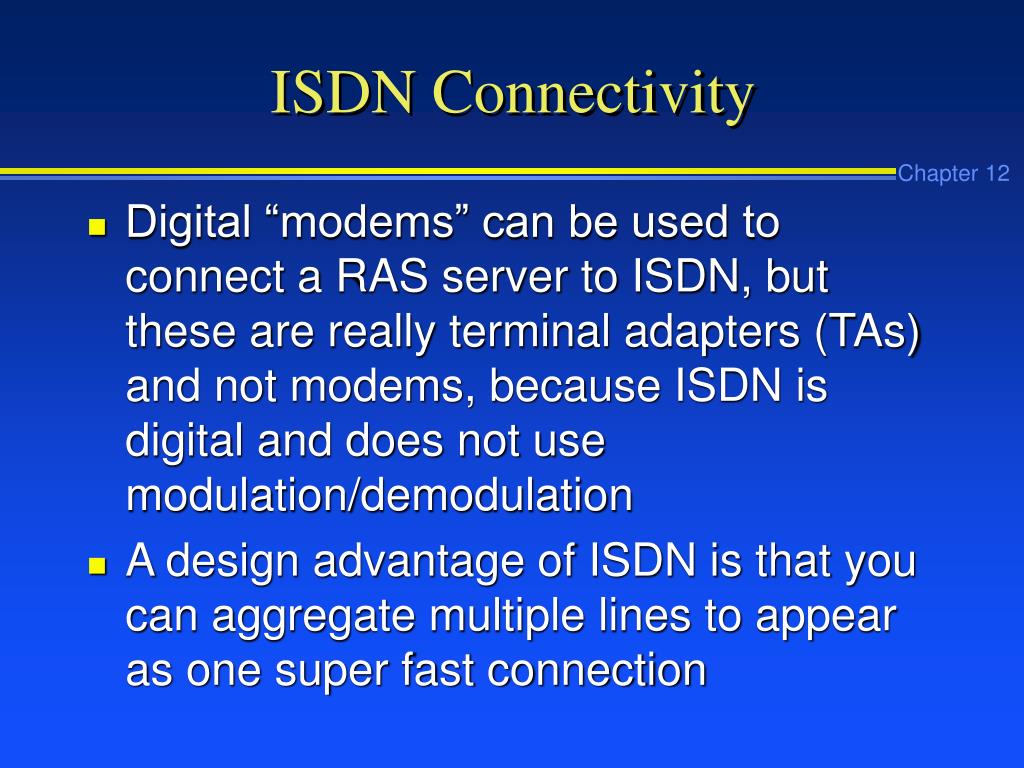 ISDN Connectivity

Chapter 12

Digital “modems” can be used to connect a RAS server to ISDN, but these are really terminal adapters (TAs) and not modems, because ISDN is digital and does not use modulation/demodulation

A design advantage of ISDN is that you can aggregate multiple lines to appear as one super fast connection